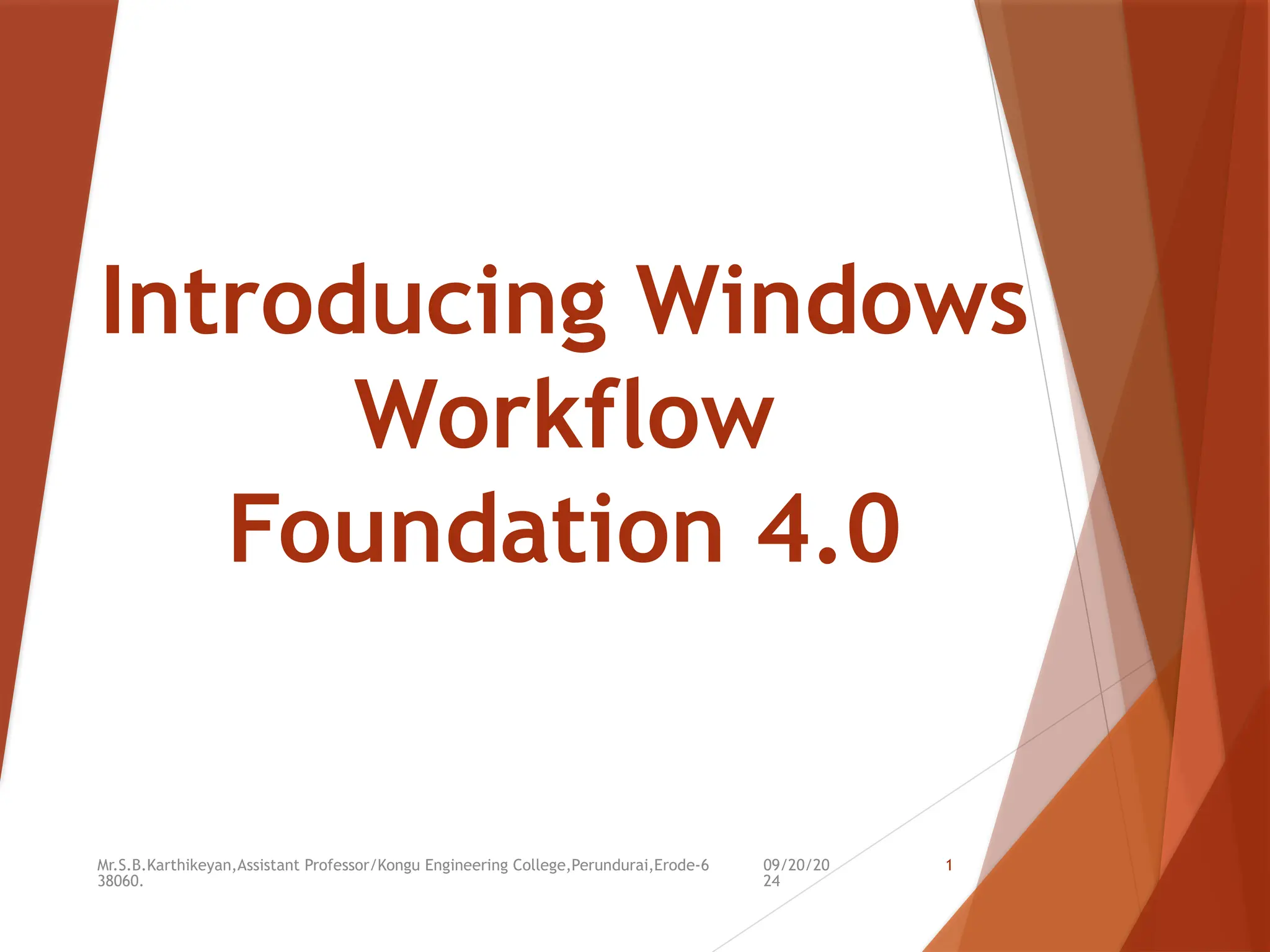 Introducing Windows Workflow Foundation 4.0

Mr.S.B.Karthikeyan,Assistant Professor/Kongu Engineering College,Perundurai,Erode-638060.

09/20/2024

1